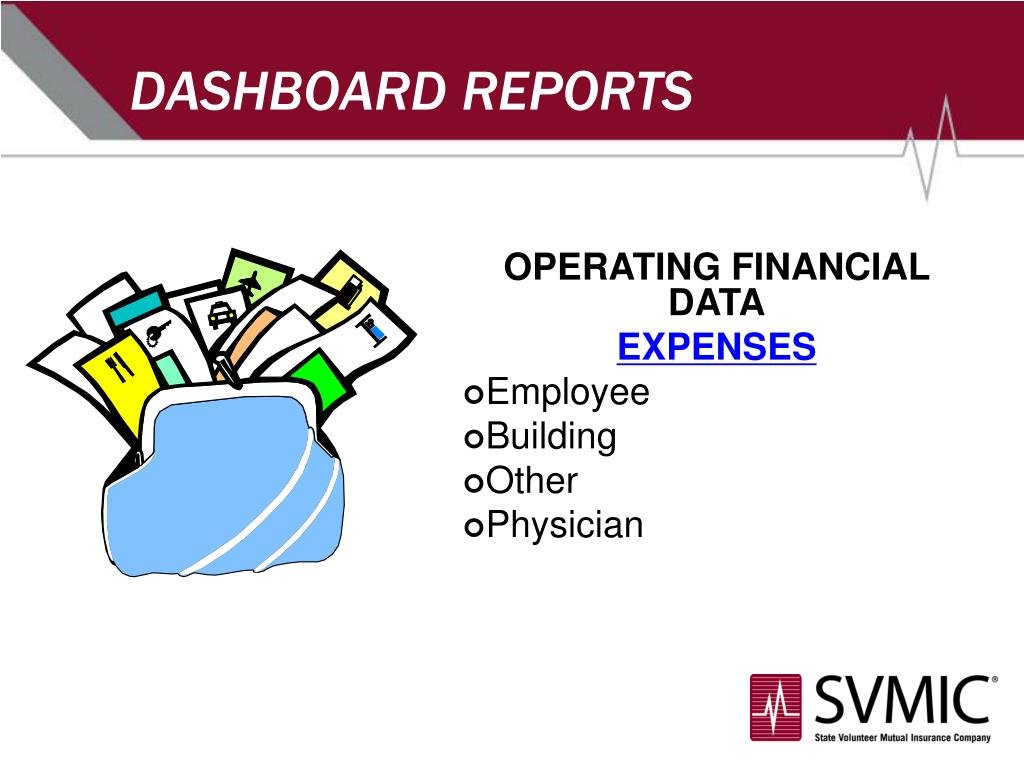 DASHBOARD REPORTS

OPERATING FINANCIAL DATA
EXPENSES
Employee
Building
Other
Physician

SVMIC®
State Volunteer Mutual Insurance Company